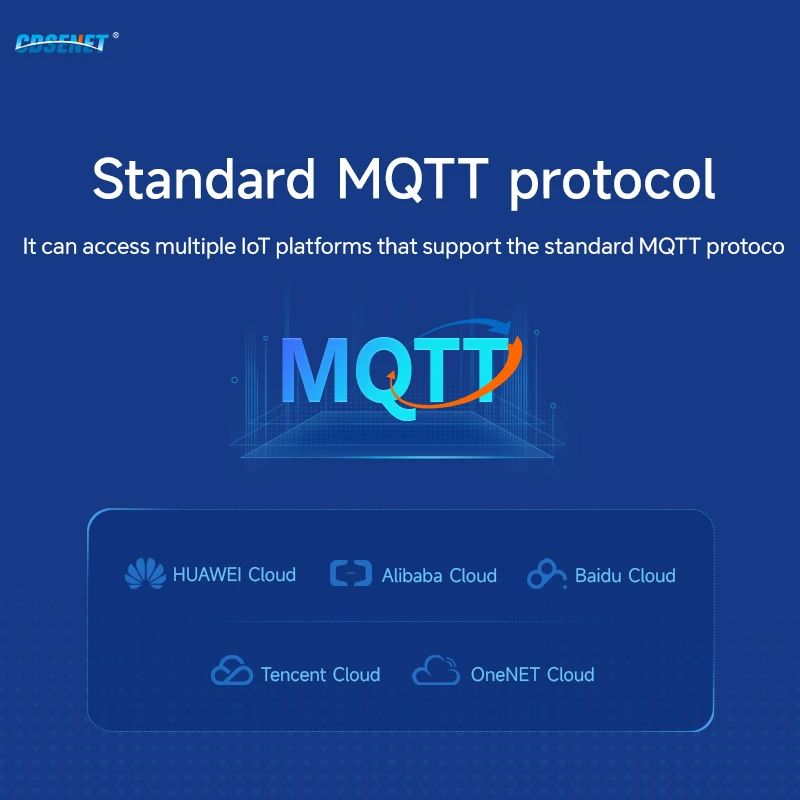 CDSENET®

Standard MQTT protocol

It can access multiple IoT platforms that support the standard MQTT protoco

MQTT

HUAWEI Cloud
Alibaba Cloud
Baidu Cloud
Tencent Cloud
OneNET Cloud